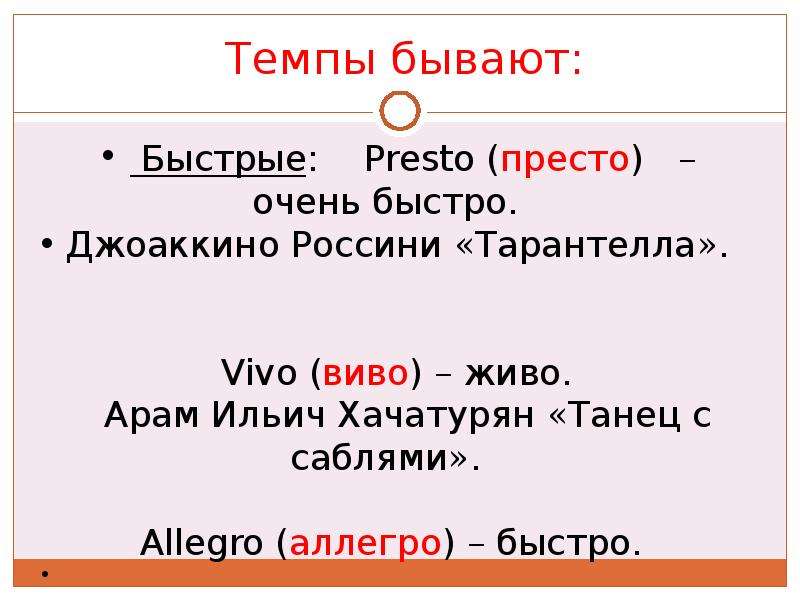 Темпы бывают:

• Быстрые: Presto (престо) – очень быстро.
• Джоаккино Россини «Тарантелла».

Vivo (виво) – живо.
Арам Ильич Хачатурян «Танец с саблями».

Allegro (аллегро) – быстро.
•